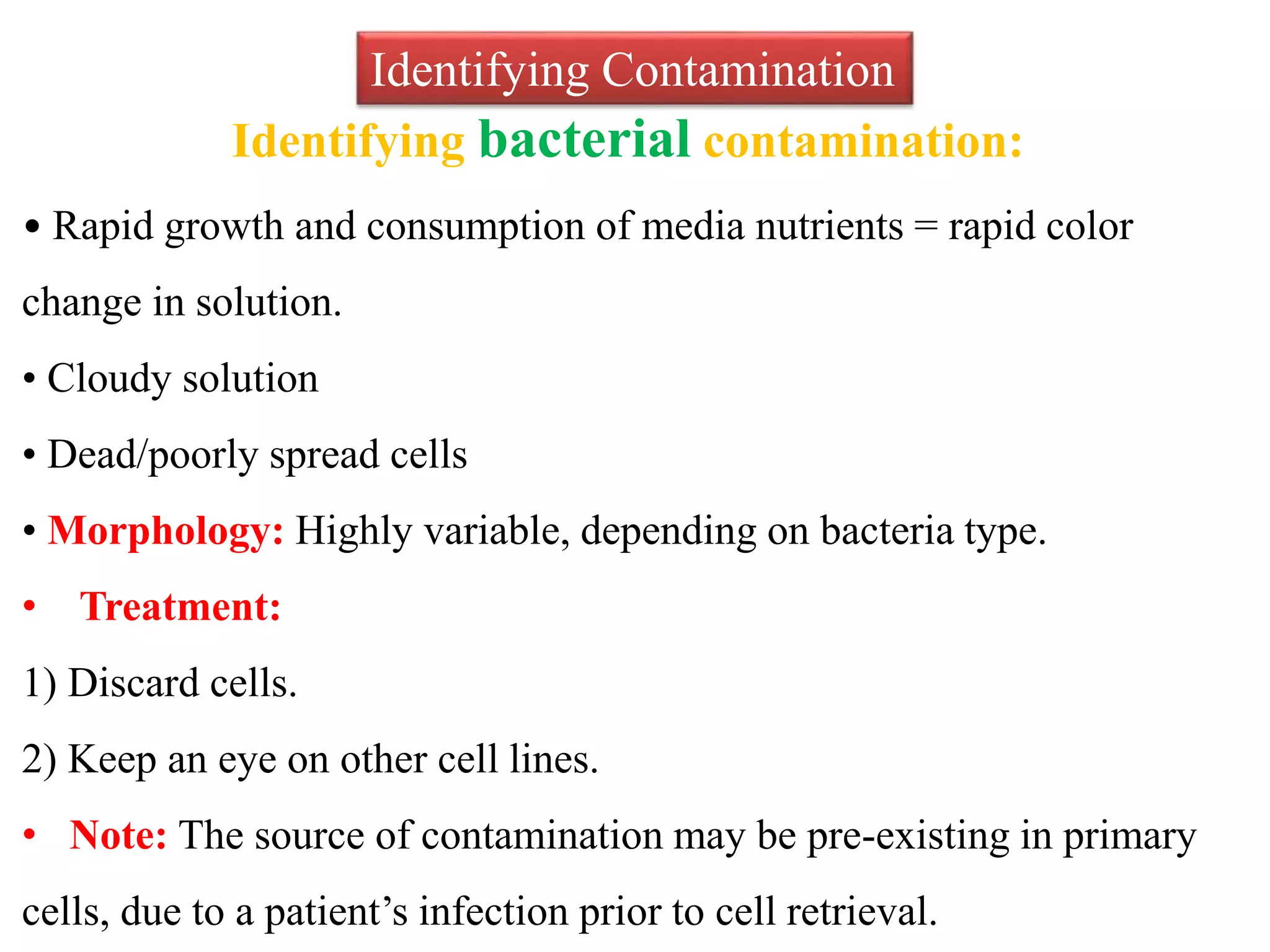 Identifying Contamination

Identifying bacterial contamination:

• Rapid growth and consumption of media nutrients = rapid color change in solution.

• Cloudy solution

• Dead/poorly spread cells

• Morphology: Highly variable, depending on bacteria type.

• Treatment:

1) Discard cells.

2) Keep an eye on other cell lines.

• Note: The source of contamination may be pre-existing in primary cells, due to a patient’s infection prior to cell retrieval.